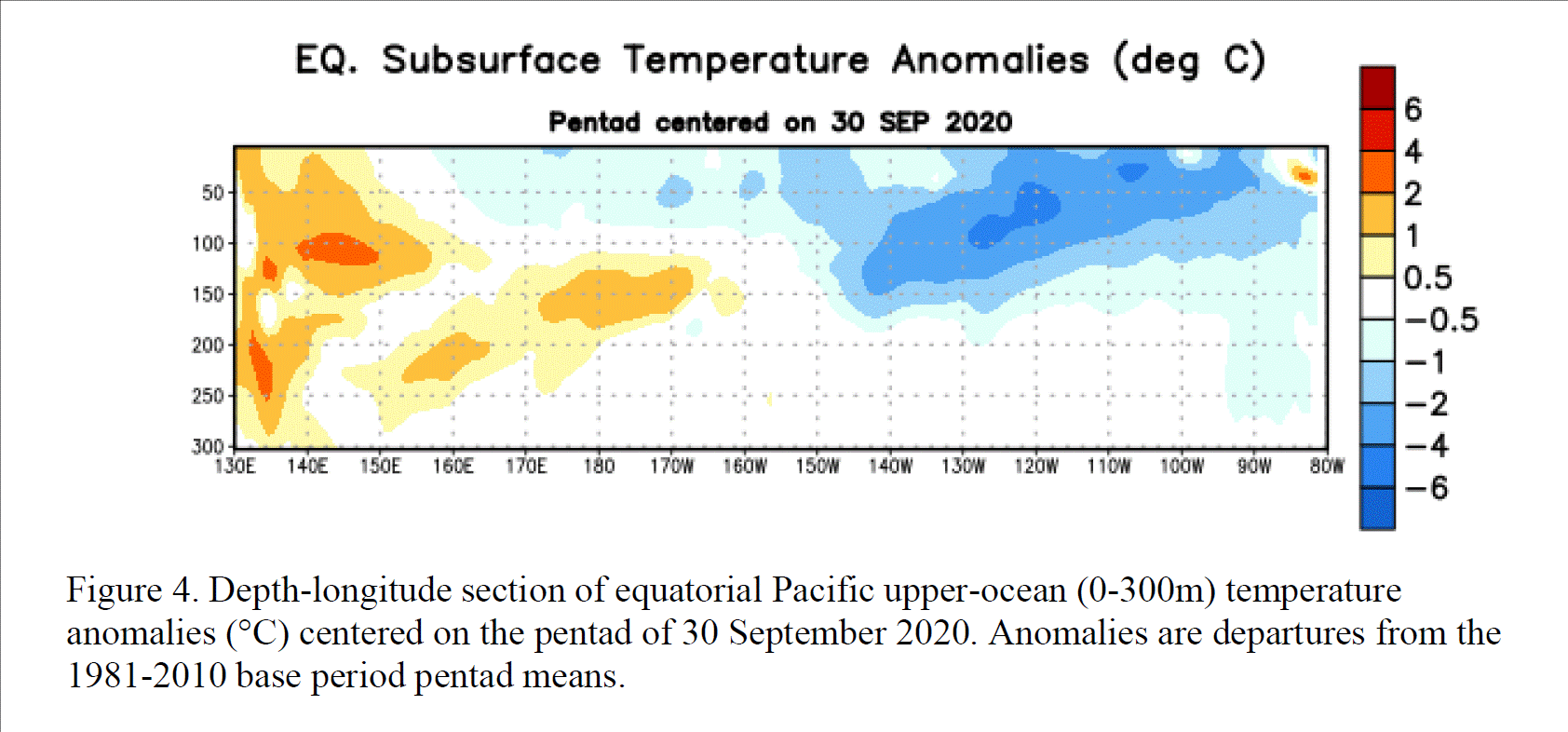 EQ. Subsurface Temperature Anomalies (deg C)

Pentad centered on 30 SEP 2020

50
100
150
200
250
300

130E 140E 150E 160E 170E 180 170W 160W 150W 140W 130W 120W 110W 100W 90W 80W

6
4
2
1
0.5
−0.5
−1
−2
−4
−6

Figure 4. Depth-longitude section of equatorial Pacific upper-ocean (0-300m) temperature anomalies (°C) centered on the pentad of 30 September 2020. Anomalies are departures from the 1981-2010 base period pentad means.